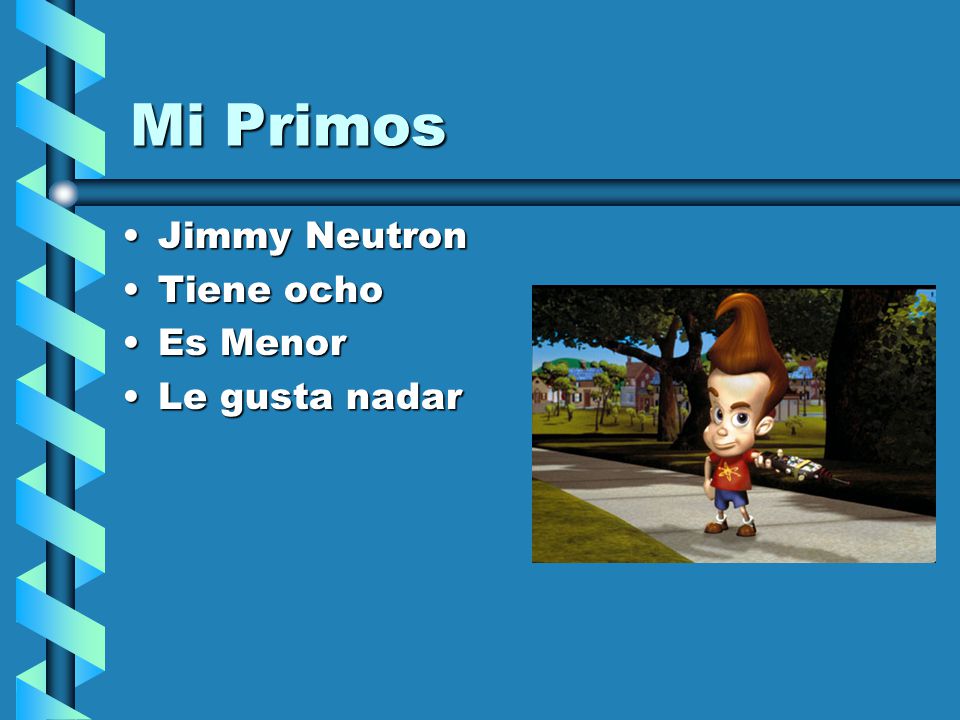 Mi Primos

• Jimmy Neutron
• Tiene ocho
• Es Menor
• Le gusta nadar